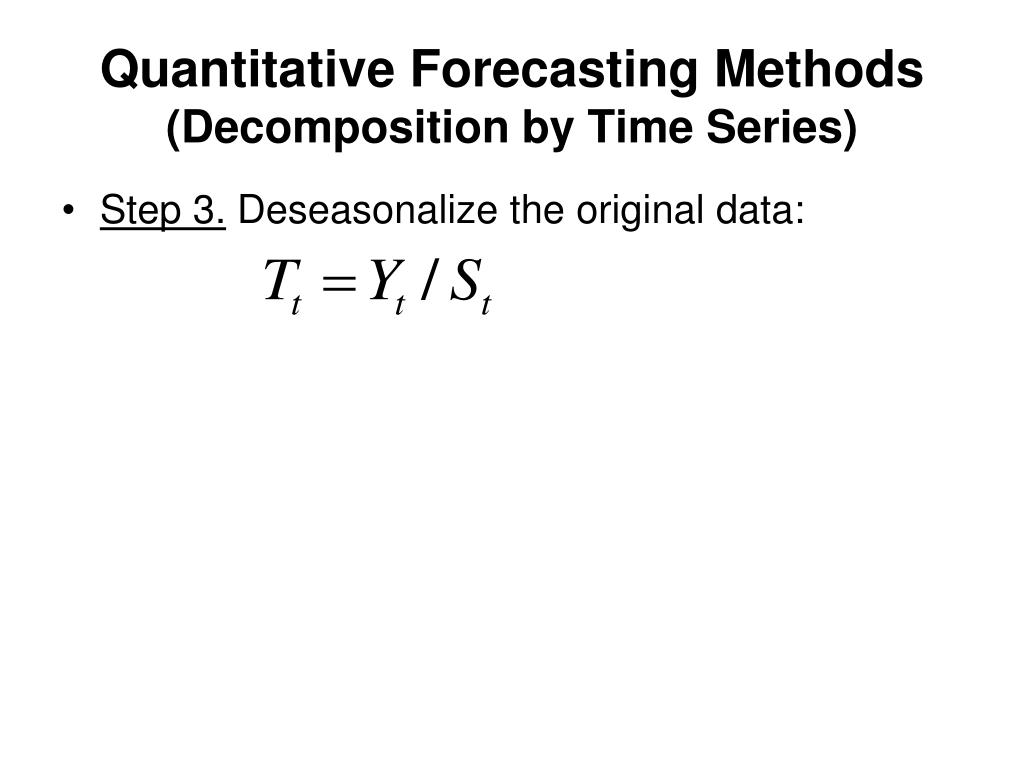 Quantitative Forecasting Methods
(Decomposition by Time Series)

• Step 3. Deseasonalize the original data:

$T_t = Y_t / S_t$